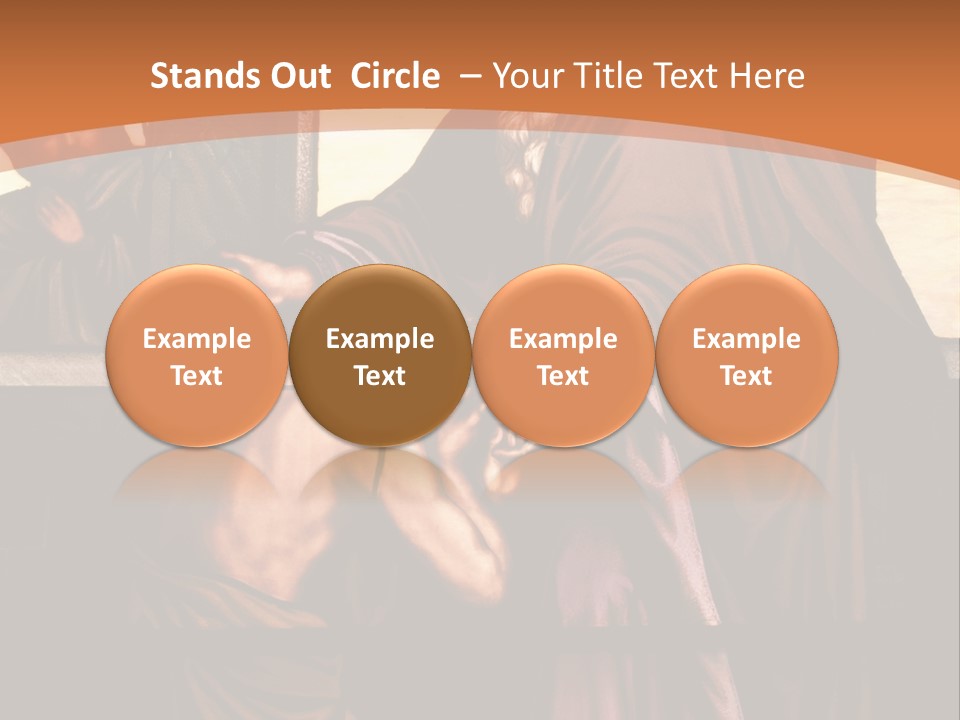 Stands Out Circle – Your Title Text Here

Example Text

Example Text

Example Text

Example Text